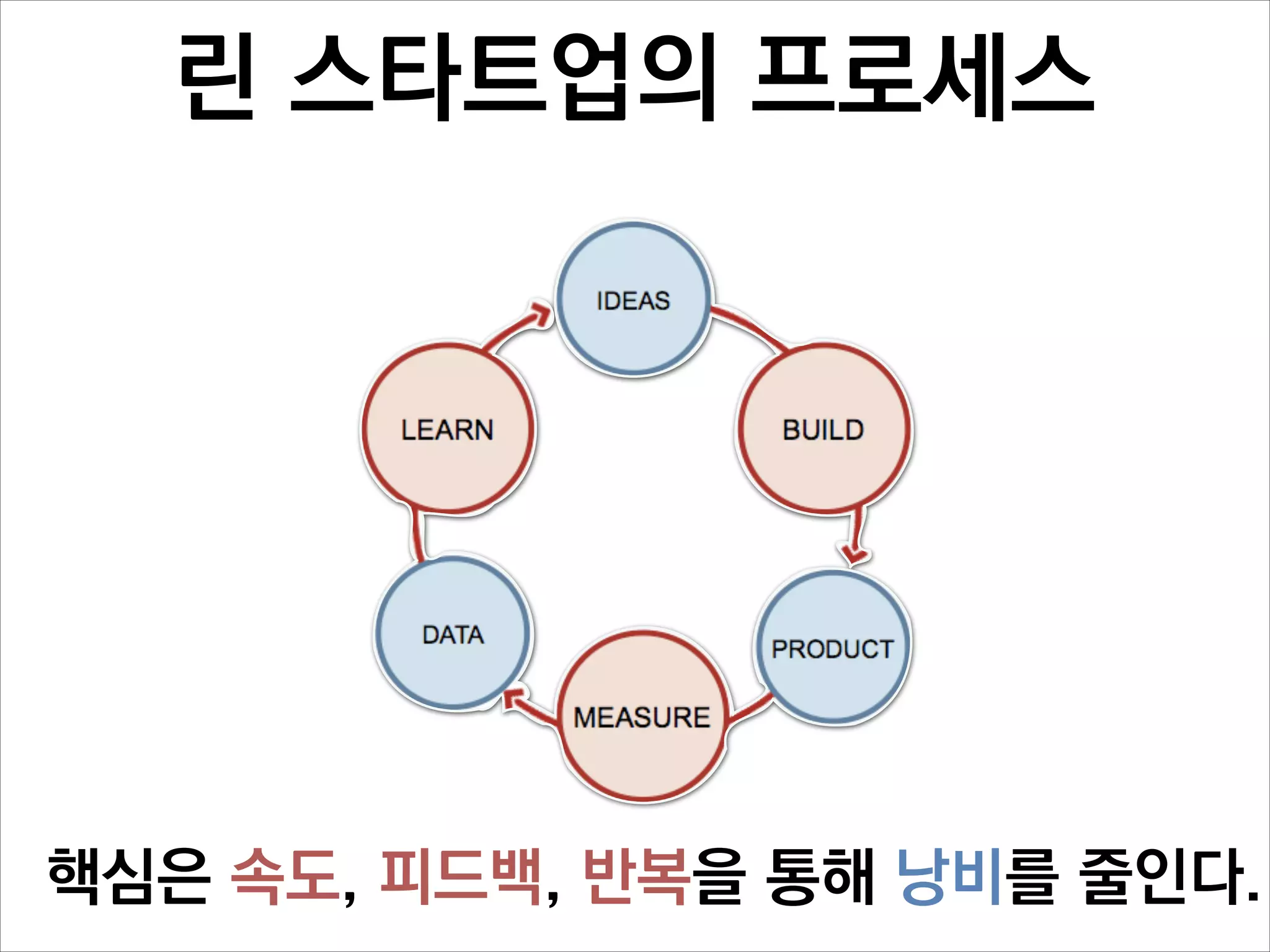 린 스타트업의 프로세스

IDEAS

BUILD

PRODUCT

MEASURE

DATA

LEARN

핵심은 속도, 피드백, 반복을 통해 낭비를 줄인다.